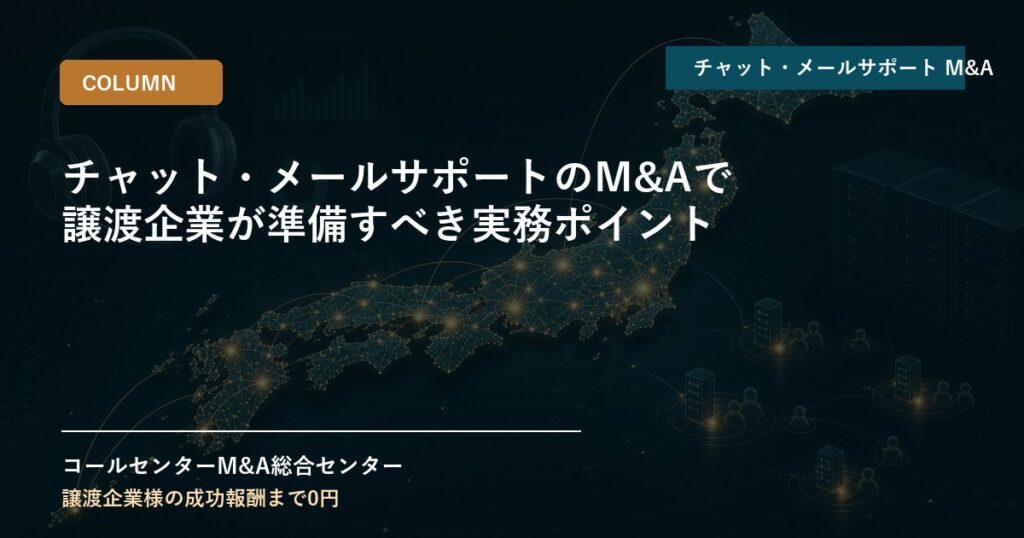 COLUMN

チャット・メールサポート M&A

チャット・メールサポートのM&Aで
譲渡企業が準備すべき実務ポイント

コールセンターM&A総合センター
譲渡企業様の成功報酬まで0円